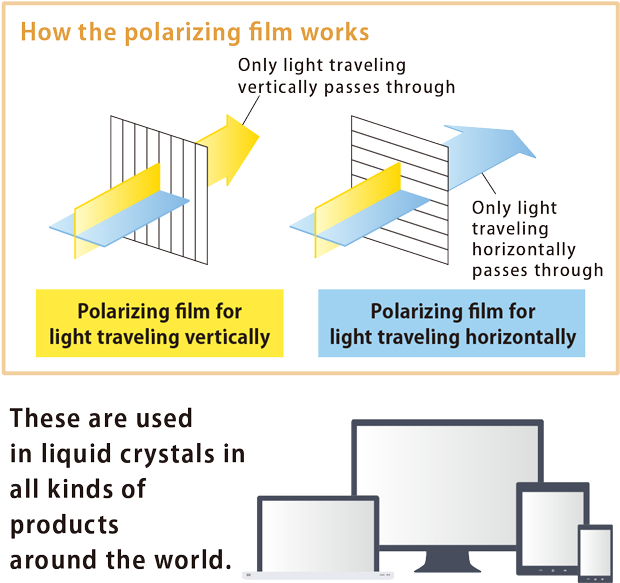 How the polarizing film works

Only light traveling vertically passes through

Only light traveling horizontally passes through

Polarizing film for light traveling vertically

Polarizing film for light traveling horizontally

These are used in liquid crystals in all kinds of products around the world.